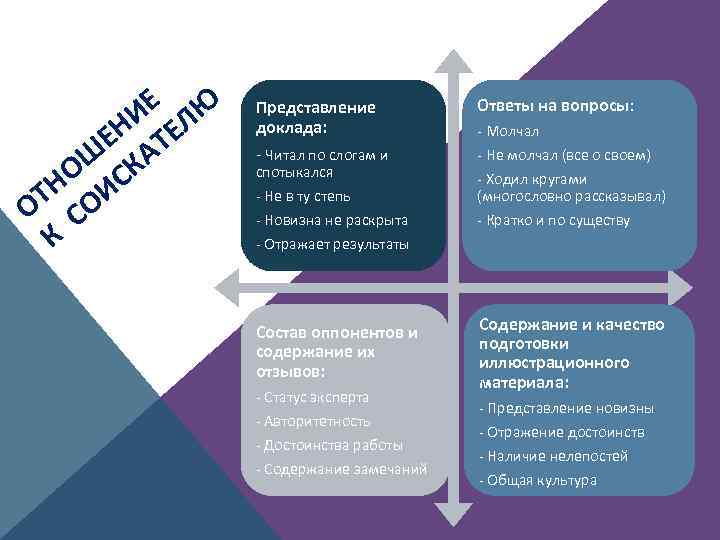 ОТНОШЕНИЕ К СОИСКАТЕЛЮ

Представление доклада:
- Читал по слогам и спотыкался
- Не в ту степь
- Новизна не раскрыта
- Отражает результаты

Ответы на вопросы:
- Молчал
- Не молчал (все о своем)
- Ходил кругами (многословно рассказывал)
- Кратко и по существу

Состав оппонентов и содержание их отзывов:
- Статус эксперта
- Авторитетность
- Достоинства работы
- Содержание замечаний

Содержание и качество подготовки иллюстрационного материала:
- Представление новизны
- Отражение достоинств
- Наличие нелепостей
- Общая культура